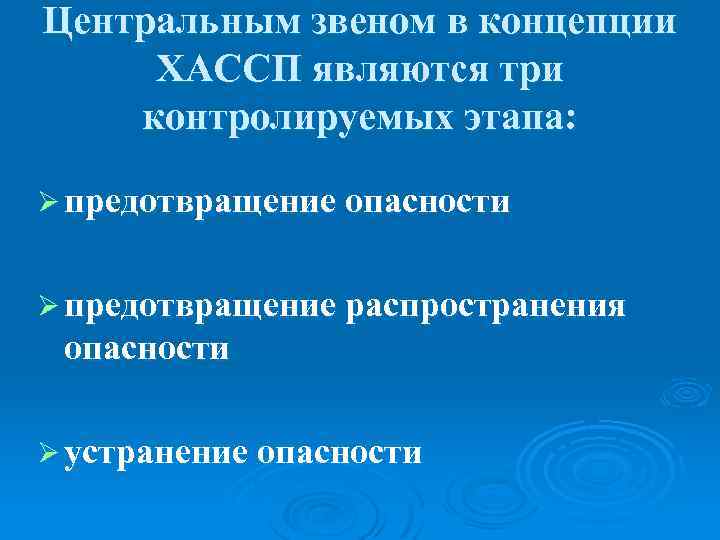 Центральным звеном в концепции ХАССП являются три контролируемых этапа:

➢ предотвращение опасности

➢ предотвращение распространения опасности

➢ устранение опасности